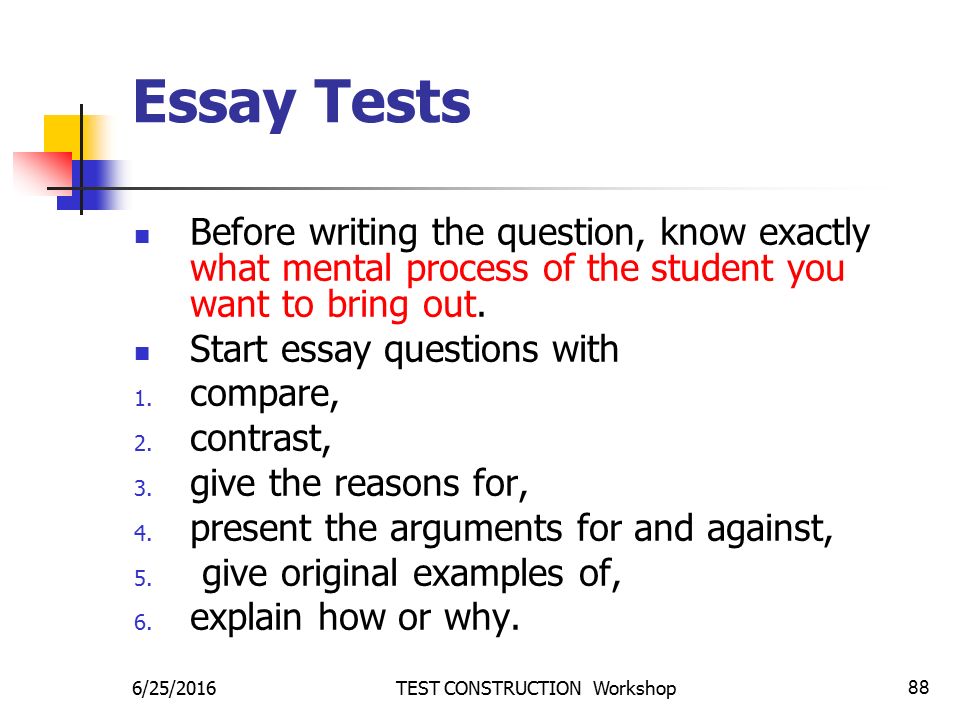 Essay Tests

- Before writing the question, know exactly what mental process of the student you want to bring out.
- Start essay questions with

1. compare,
2. contrast,
3. give the reasons for,
4. present the arguments for and against,
5. give original examples of,
6. explain how or why.

6/25/2016 TEST CONSTRUCTION Workshop 88